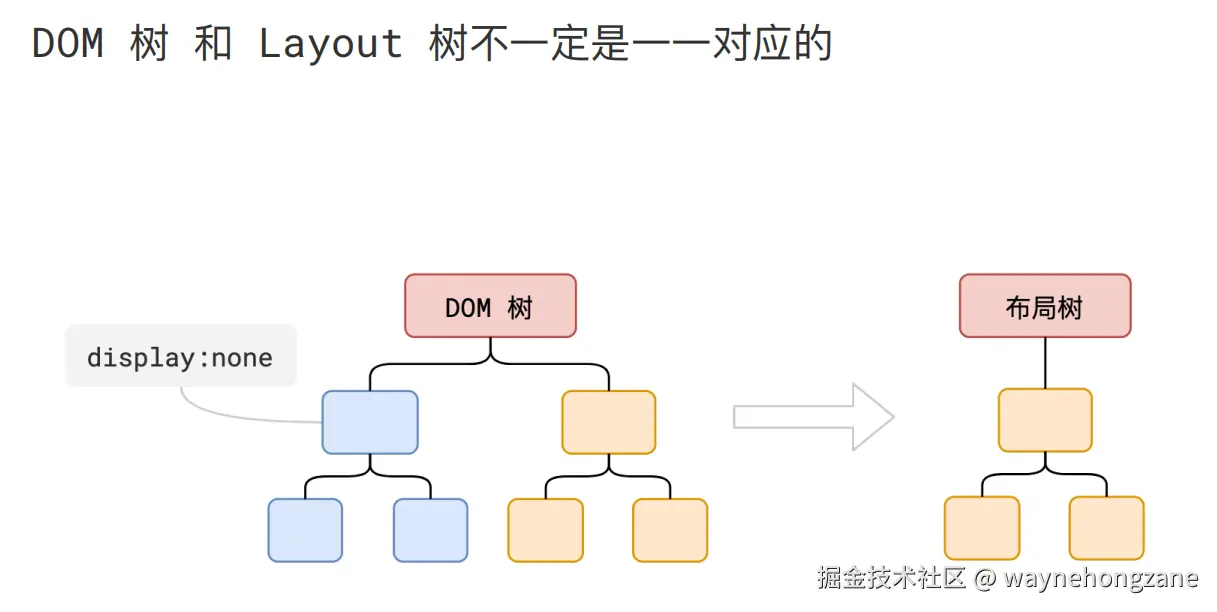 DOM 树 和 Layout 树不一定是一一对应的

display:none

DOM 树

布局树

掘金技术社区 @ waynehongzane